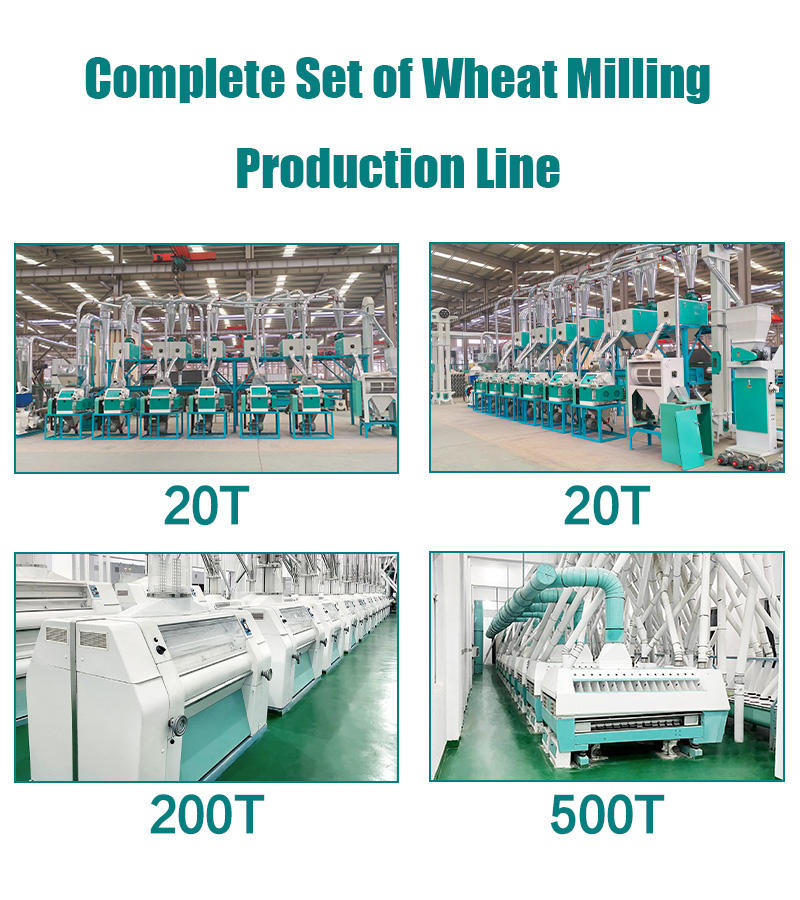 Complete Set of Wheat Milling Production Line

20T

20T

200T

500T